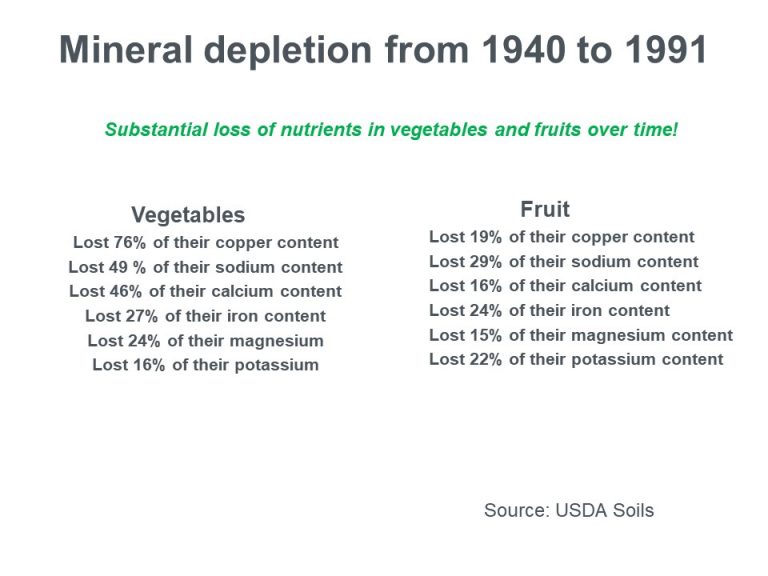 Mineral depletion from 1940 to 1991

Substantial loss of nutrients in vegetables and fruits over time!

Vegetables
Lost 76% of their copper content
Lost 49 % of their sodium content
Lost 46% of their calcium content
Lost 27% of their iron content
Lost 24% of their magnesium
Lost 16% of their potassium

Fruit
Lost 19% of their copper content
Lost 29% of their sodium content
Lost 16% of their calcium content
Lost 24% of their iron content
Lost 15% of their magnesium content
Lost 22% of their potassium content

Source: USDA Soils